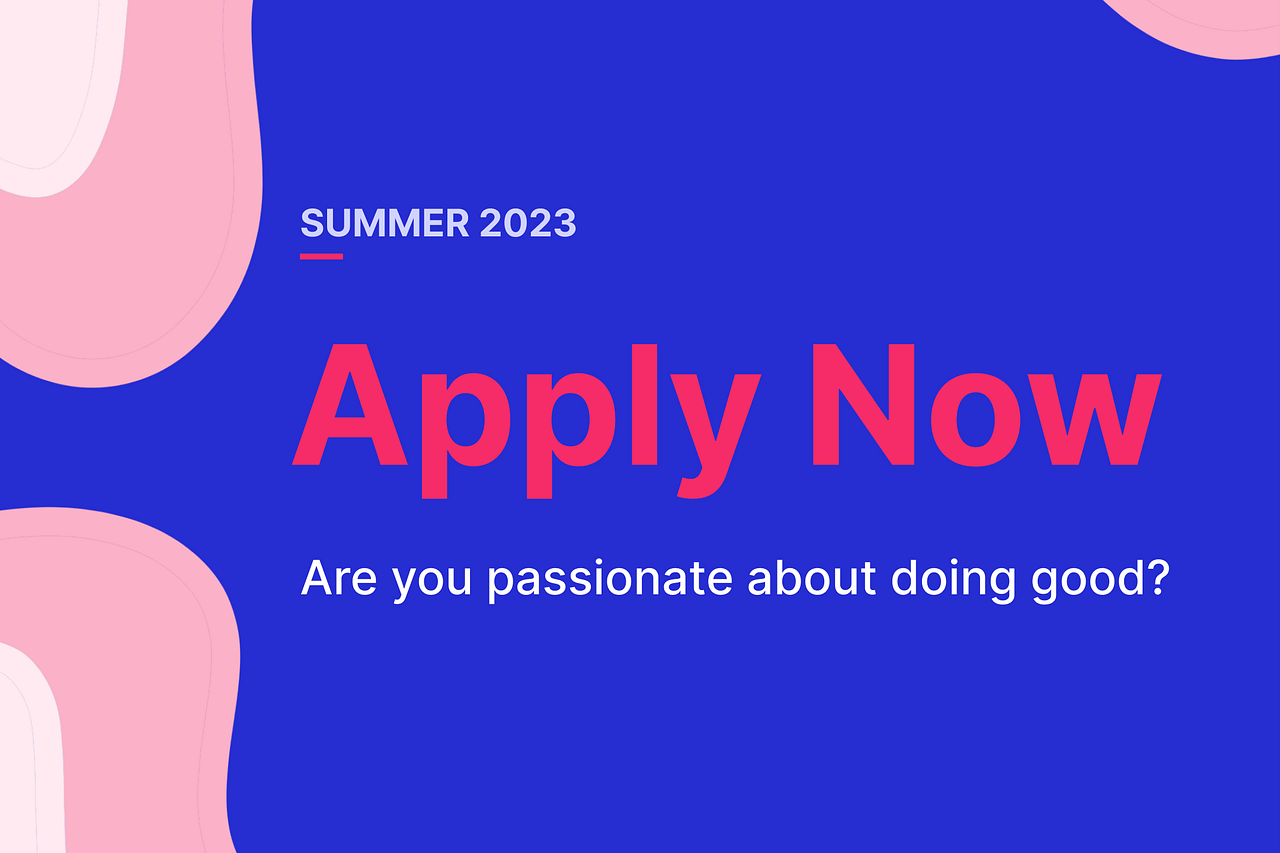 SUMMER 2023

Apply Now

Are you passionate about doing good?